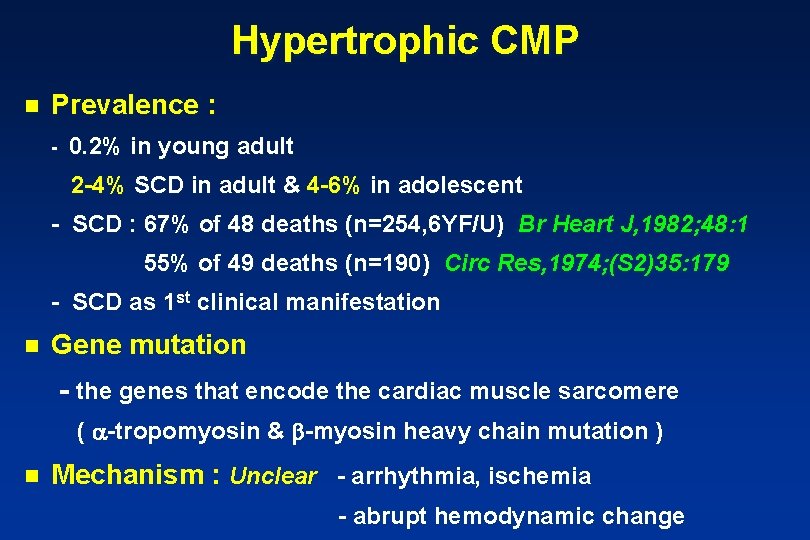 Hypertrophic CMP

■ Prevalence :

- 0.2% in young adult

2-4% SCD in adult & 4-6% in adolescent

- SCD : 67% of 48 deaths (n=254,6YF/U) Br Heart J,1982;48:1

55% of 49 deaths (n=190) Circ Res,1974;(S2)35:179

- SCD as 1$^{st}$ clinical manifestation

■ Gene mutation

- the genes that encode the cardiac muscle sarcomere

( $\alpha$-tropomyosin & $\beta$-myosin heavy chain mutation )

■ Mechanism : Unclear - arrhythmia, ischemia

- abrupt hemodynamic change